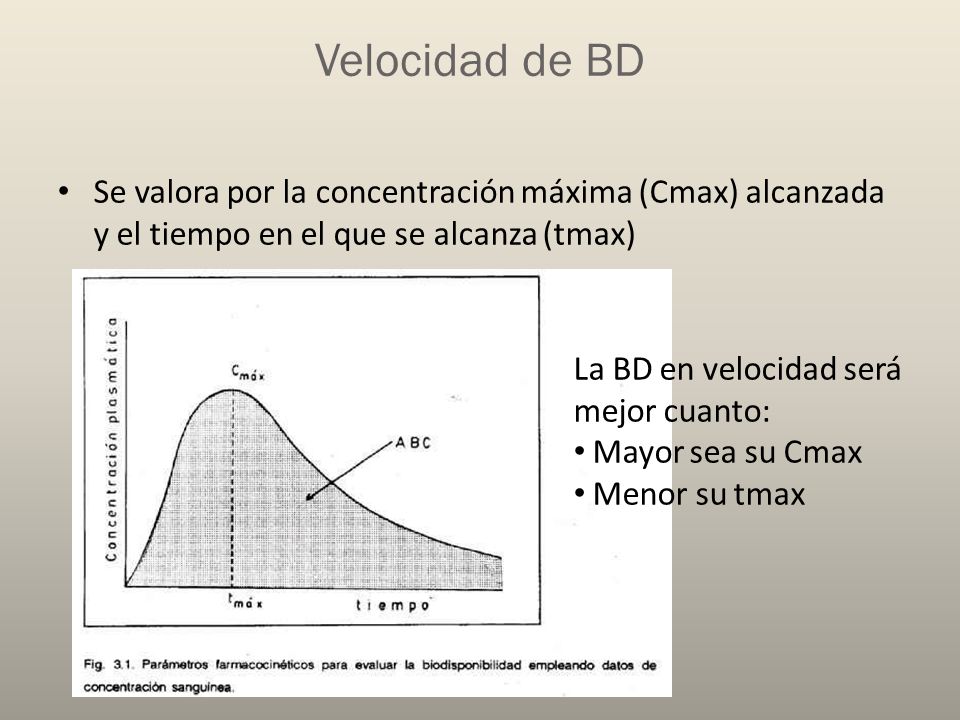 Velocidad de BD

• Se valora por la concentración máxima (Cmax) alcanzada y el tiempo en el que se alcanza (tmax)

Concentración plasmática

$C_{máx}$

ABC

$t_{máx}$

tiempo

Fig. 3.1. Parámetros farmacocinéticos para evaluar la biodisponibilidad empleando datos de concentración sanguínea.

La BD en velocidad será mejor cuanto:
• Mayor sea su Cmax
• Menor su tmax